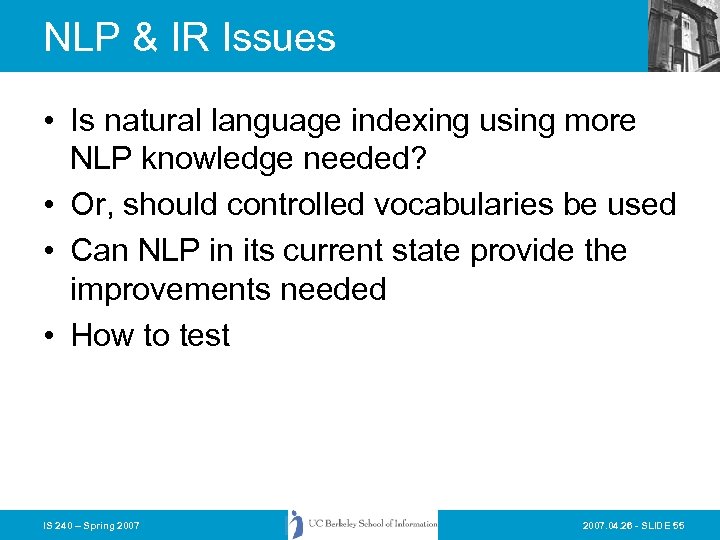 NLP & IR Issues

• Is natural language indexing using more NLP knowledge needed?
• Or, should controlled vocabularies be used
• Can NLP in its current state provide the improvements needed
• How to test

IS 240 – Spring 2007

UC Berkeley School of Information

2007.04.26 - SLIDE 55